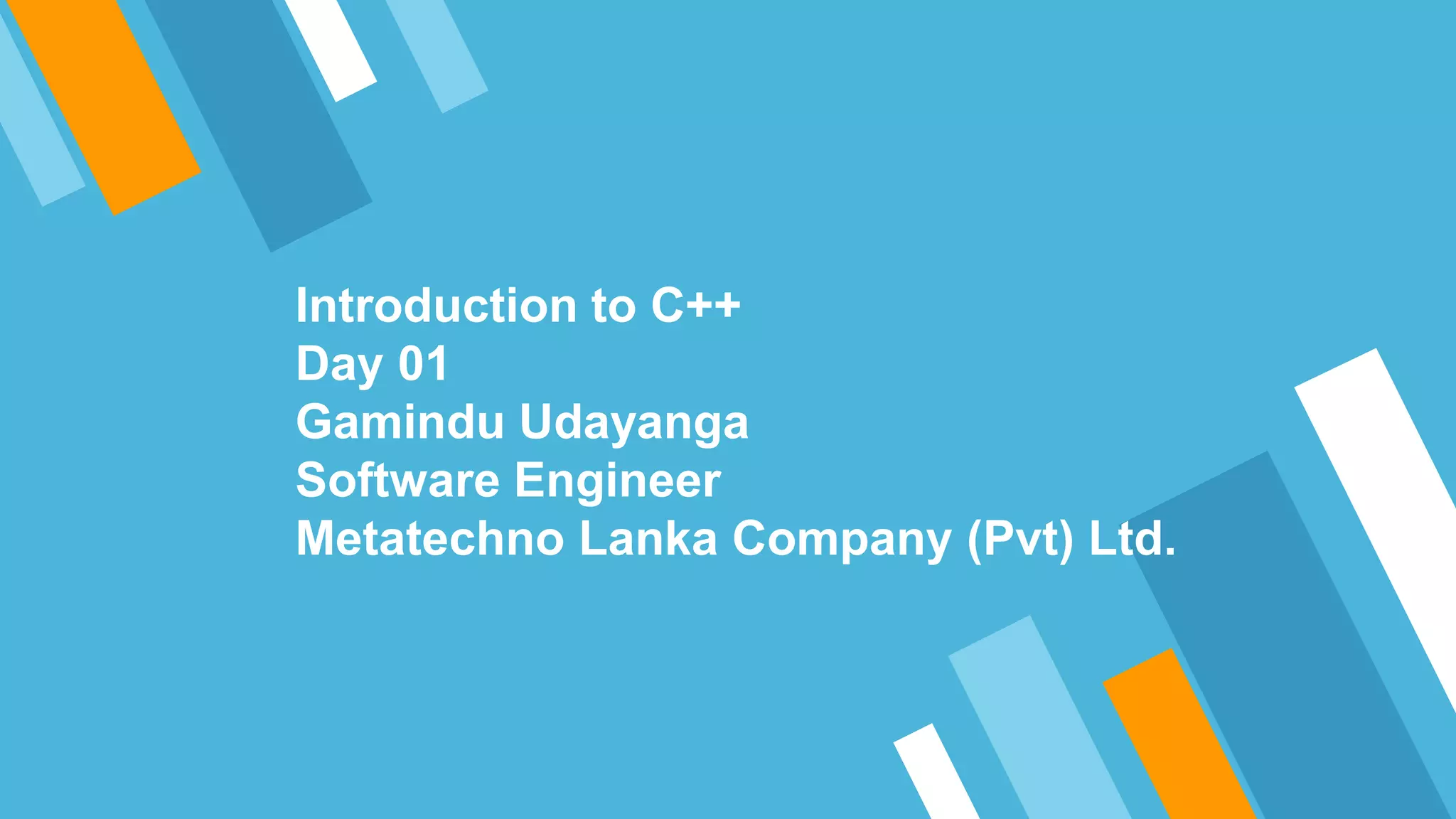 Introduction to C++
Day 01
Gamindu Udayanga
Software Engineer
Metatechno Lanka Company (Pvt) Ltd.